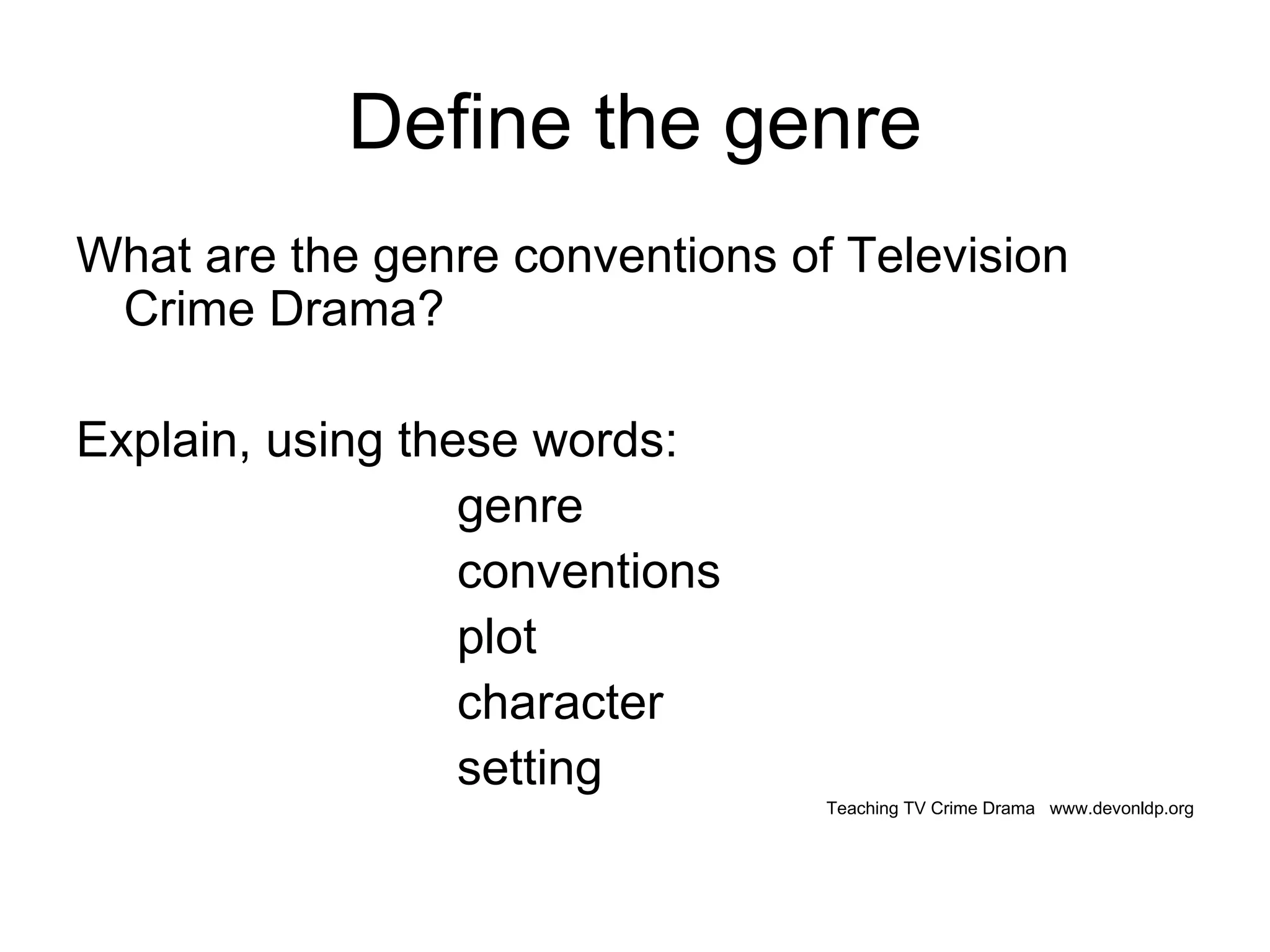 Define the genre

What are the genre conventions of Television Crime Drama?

Explain, using these words:

genre
conventions
plot
character
setting

Teaching TV Crime Drama www.devonldp.org